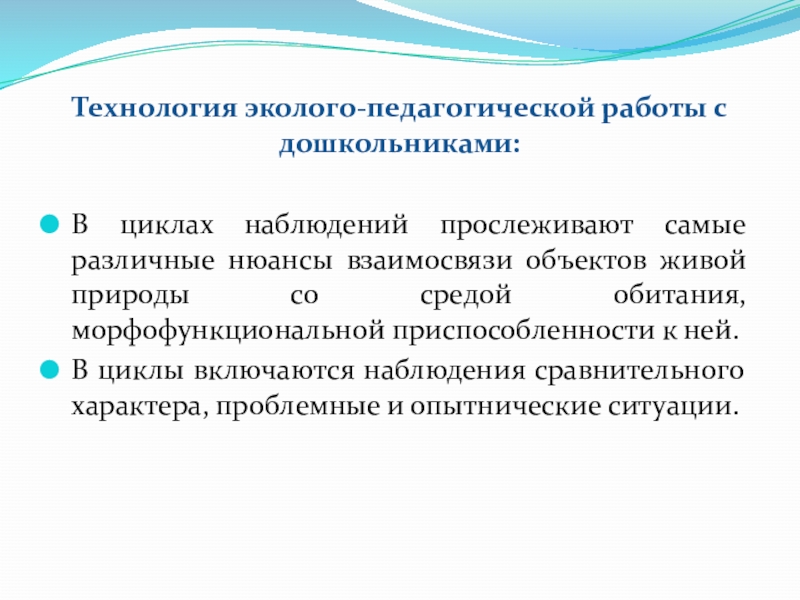 Технология эколого-педагогической работы с дошкольниками:

В циклах наблюдений прослеживают самые различные нюансы взаимосвязи объектов живой природы со средой обитания, морфофункциональной приспособленности к ней.
В циклы включаются наблюдения сравнительного характера, проблемные и опытнические ситуации.